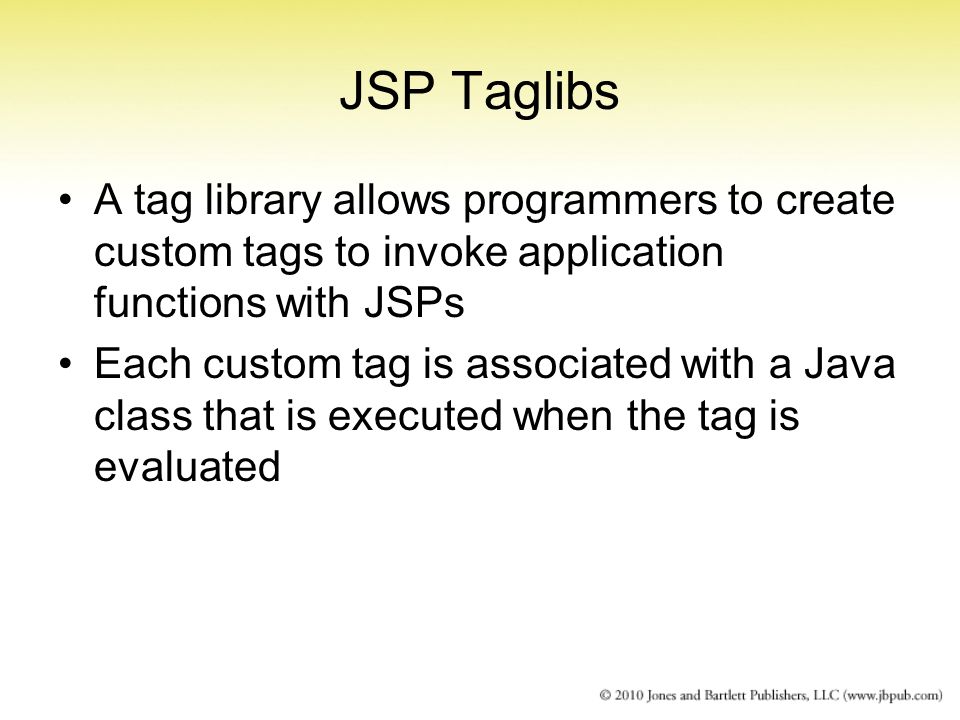 JSP Taglibs

• A tag library allows programmers to create custom tags to invoke application functions with JSPs

• Each custom tag is associated with a Java class that is executed when the tag is evaluated

© 2010 Jones and Bartlett Publishers, LLC (www.jbpub.com)